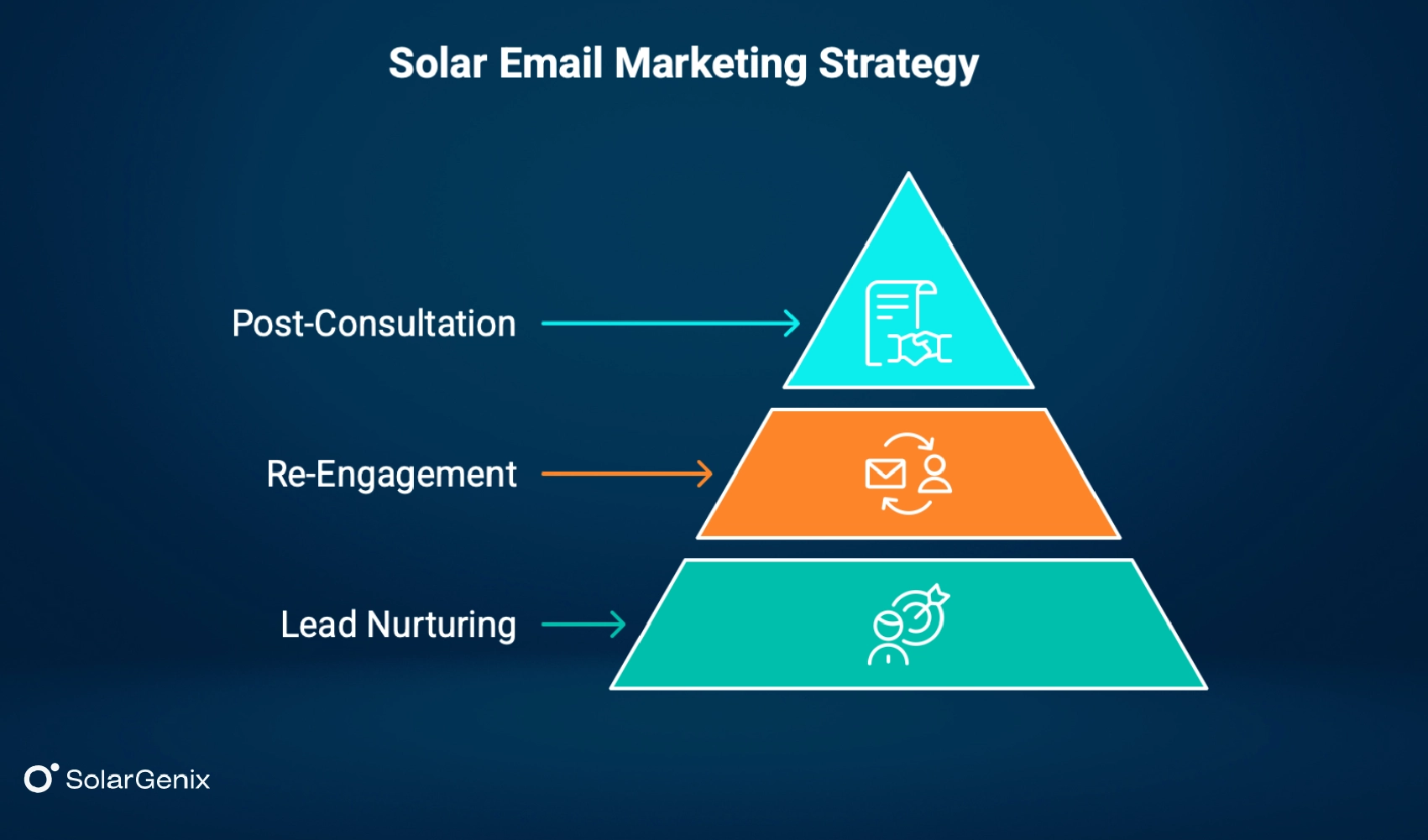 Solar Email Marketing Strategy

Post-Consultation

Re-Engagement

Lead Nurturing

SolarGenix